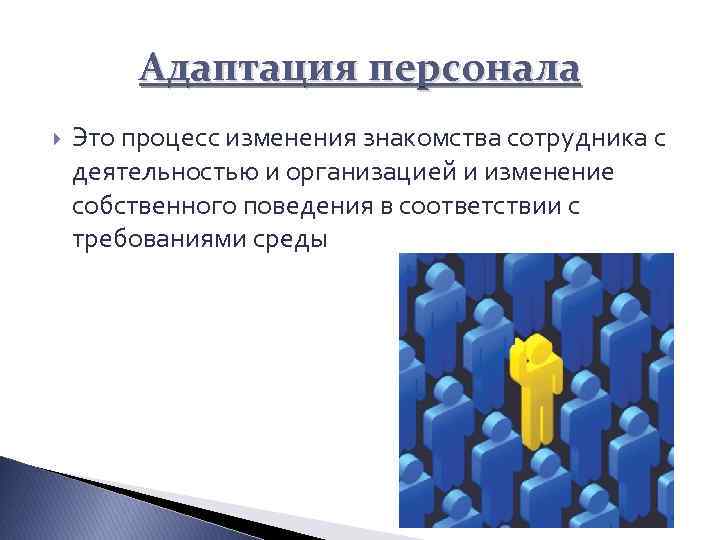 Адаптация персонала

Это процесс изменения знакомства сотрудника с деятельностью и организацией и изменение собственного поведения в соответствии с требованиями среды